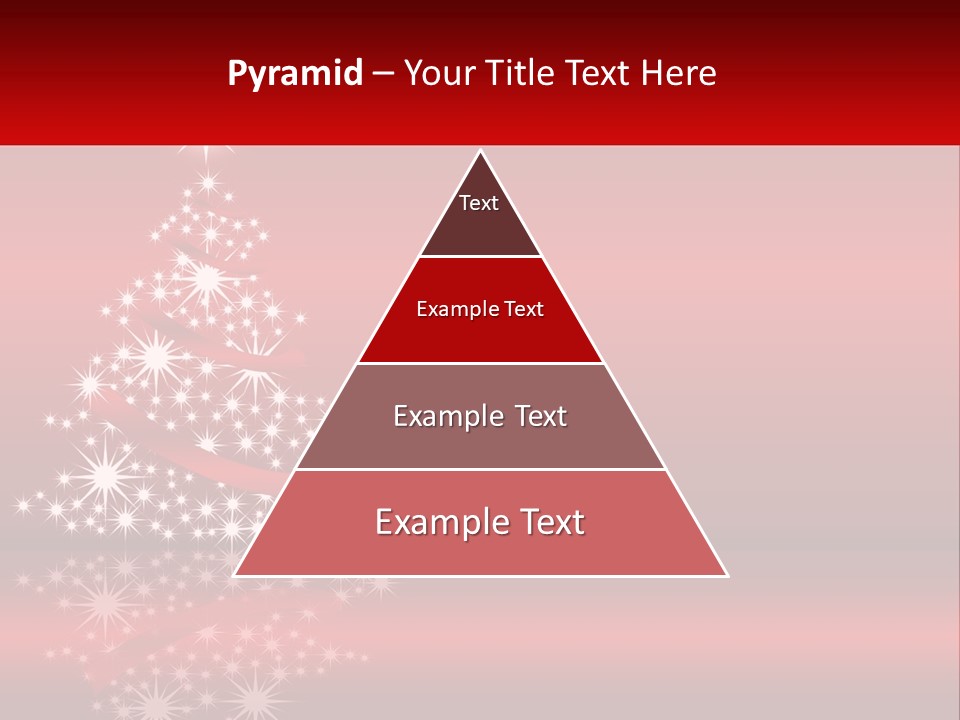 Pyramid – Your Title Text Here

Text

Example Text

Example Text

Example Text